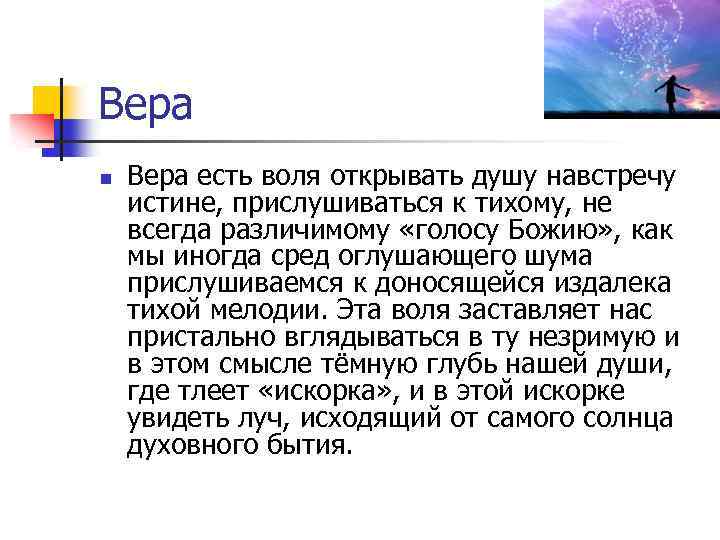 Вера

Вера есть воля открывать душу навстречу истине, прислушиваться к тихому, не всегда различимому «голосу Божию», как мы иногда сред оглушающего шума прислушиваемся к доносящейся издалека тихой мелодии. Эта воля заставляет нас пристально вглядываться в ту незримую и в этом смысле тёмную глубь нашей души, где тлеет «искорка», и в этой искорке увидеть луч, исходящий от самого солнца духовного бытия.